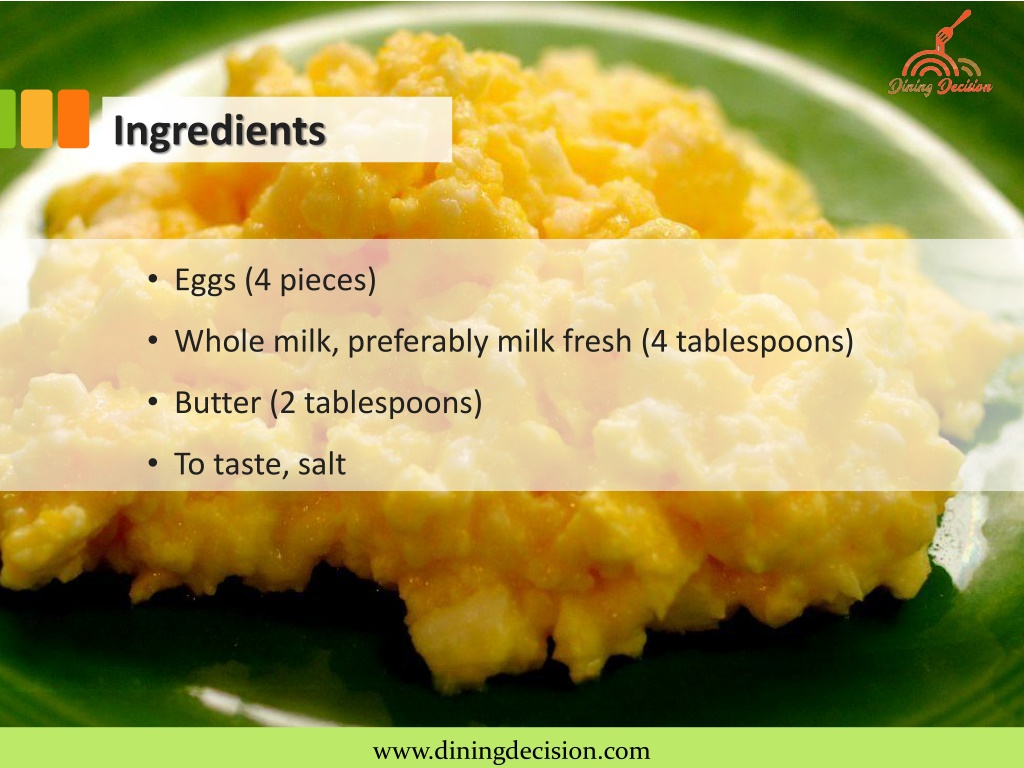 Dining Decision

Ingredients

• Eggs (4 pieces)
• Whole milk, preferably milk fresh (4 tablespoons)
• Butter (2 tablespoons)
• To taste, salt

www.diningdecision.com